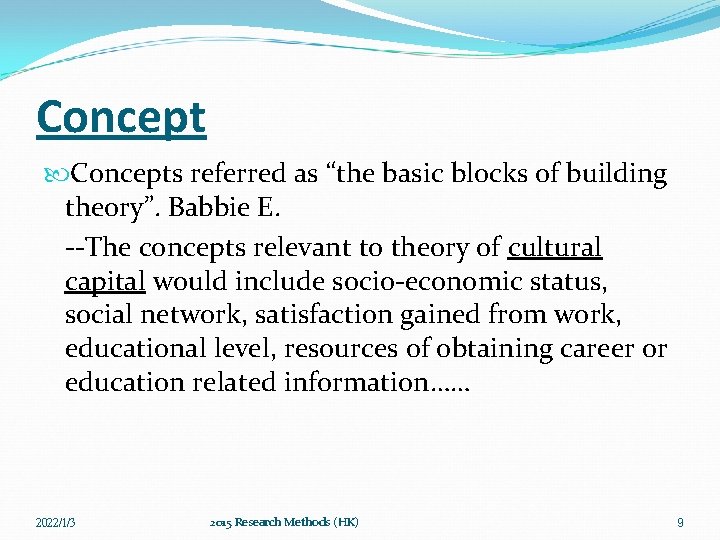 Concept

Concepts referred as “the basic blocks of building theory”. Babbie E.

--The concepts relevant to theory of cultural capital would include socio-economic status, social network, satisfaction gained from work, educational level, resources of obtaining career or education related information……

2022/1/3

2015 Research Methods (HK)

9